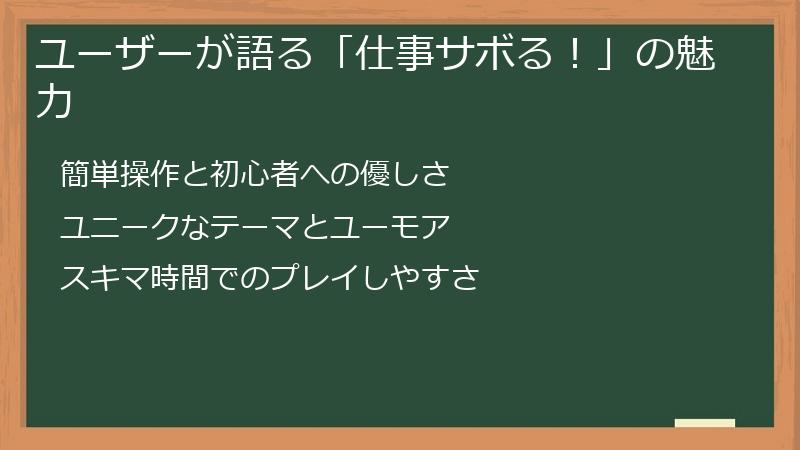 ユーザーが語る「仕事サボる！」の魅力

簡単操作と初心者への優しさ

ユニークなテーマとユーモア

スキマ時間でのプレイしやすさ